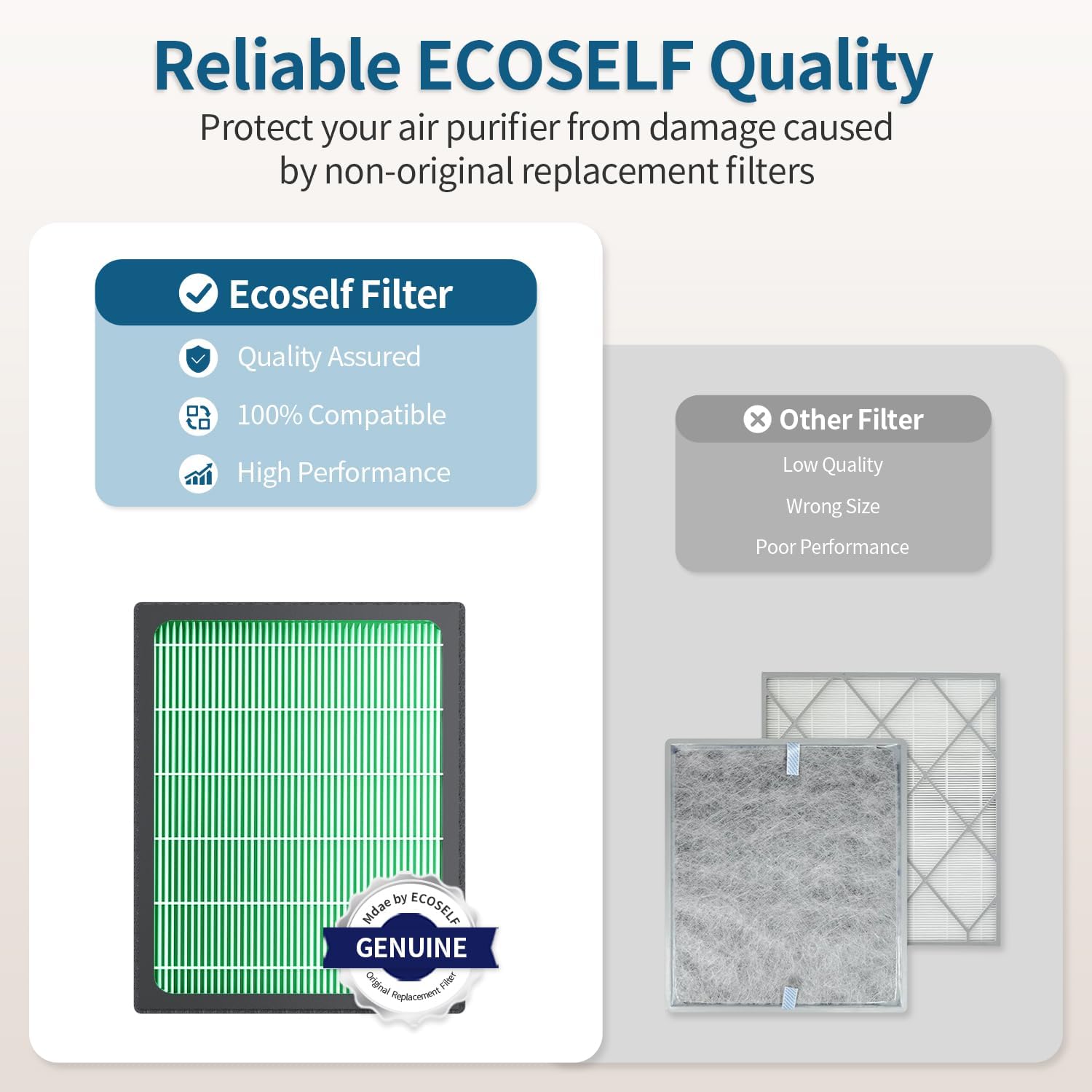 Reliable ECOSELF Quality

Protect your air purifier from damage caused by non-original replacement filters

Ecoself Filter

Quality Assured

100% Compatible

High Performance

Other Filter

Low Quality

Wrong Size

Poor Performance

Mdae by ECOSELF

GENUINE

Original Replacement Filter